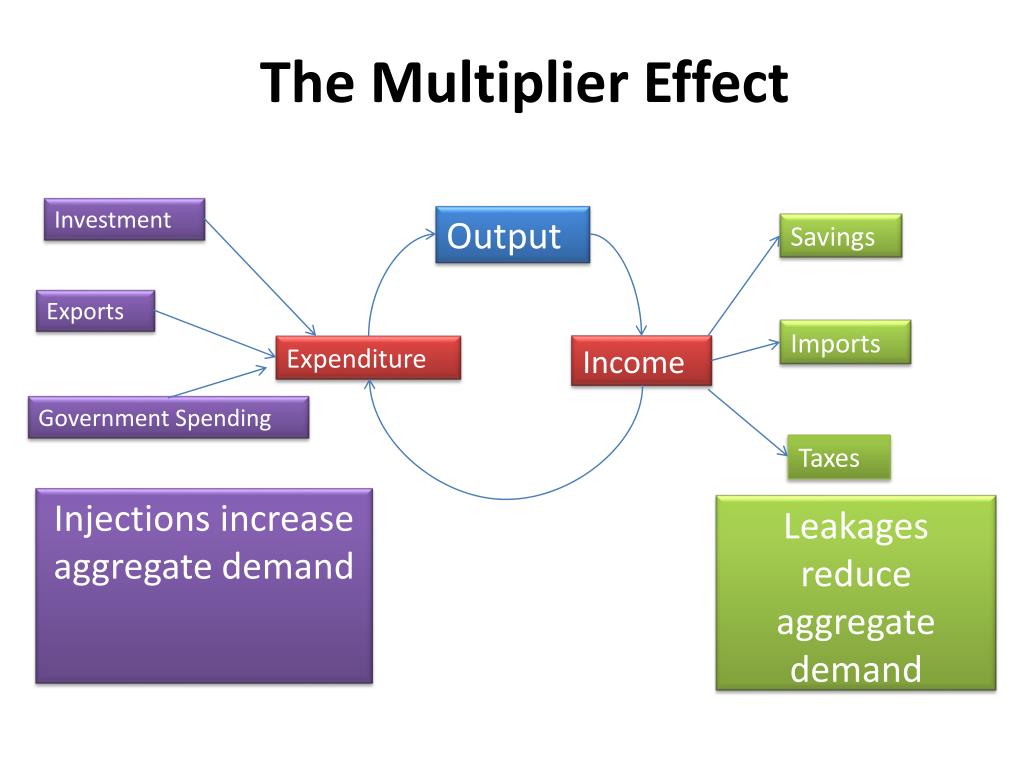 The Multiplier Effect

Investment

Exports

Government Spending

Expenditure

Output

Income

Savings

Imports

Taxes

Injections increase aggregate demand

Leakages reduce aggregate demand